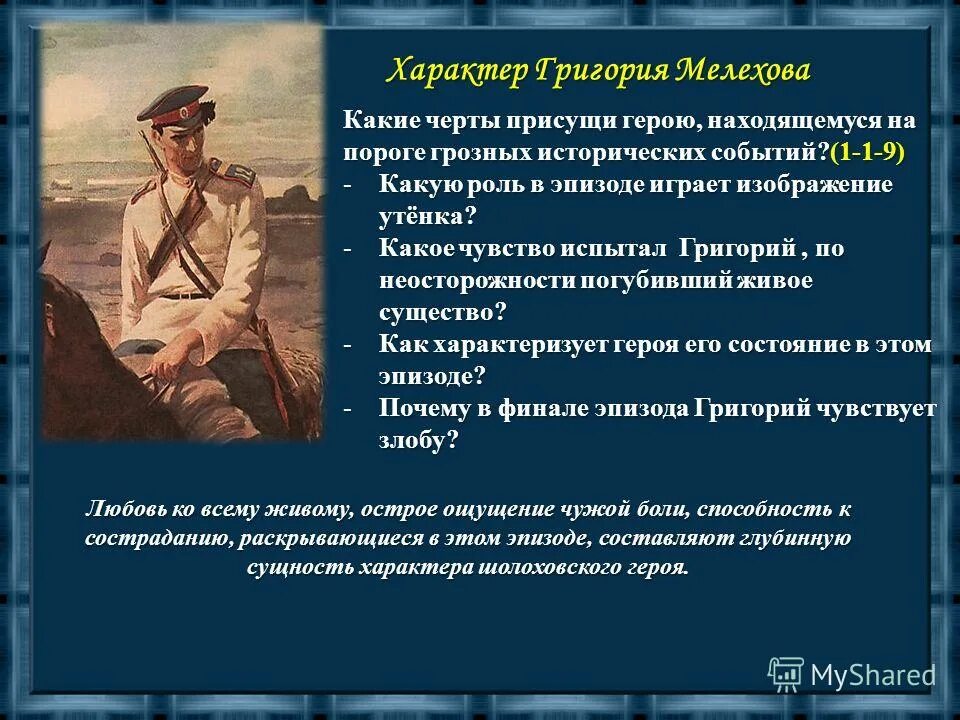 Характер Григория Мелехова

Какие черты присущи герою, находящемуся на пороге грозных исторических событий?(1-1-9)
- Какую роль в эпизоде играет изображение утёнка?
- Какое чувство испытал Григорий , по неосторожности погубивший живое существо?
- Как характеризует героя его состояние в этом эпизоде?
- Почему в финале эпизода Григорий чувствует злобу?

Любовь ко всему живому, острое ощущение чужой боли, способность к состраданию, раскрывающиеся в этом эпизоде, составляют глубинную сущность характера шолоховского героя.

MyShared